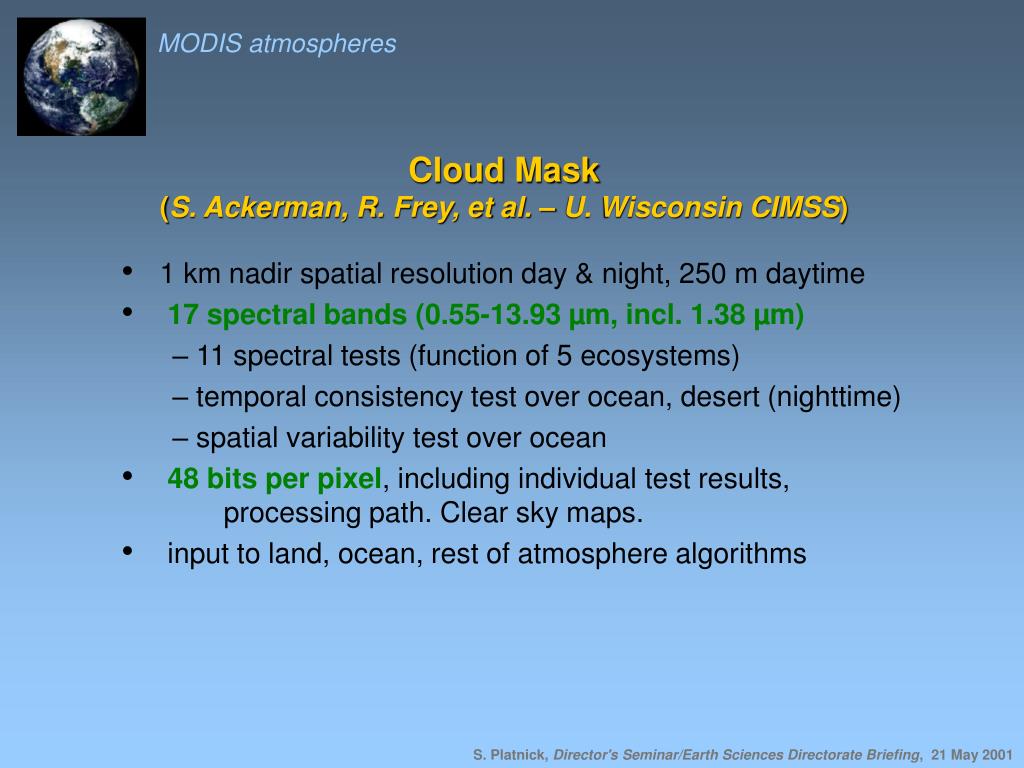 MODIS atmospheres

Cloud Mask
(S. Ackerman, R. Frey, et al. – U. Wisconsin CIMSS)

• 1 km nadir spatial resolution day & night, 250 m daytime
• 17 spectral bands (0.55-13.93 µm, incl. 1.38 µm)
– 11 spectral tests (function of 5 ecosystems)
– temporal consistency test over ocean, desert (nighttime)
– spatial variability test over ocean
• 48 bits per pixel, including individual test results, processing path. Clear sky maps.
• input to land, ocean, rest of atmosphere algorithms

S. Platnick, Director's Seminar/Earth Sciences Directorate Briefing, 21 May 2001